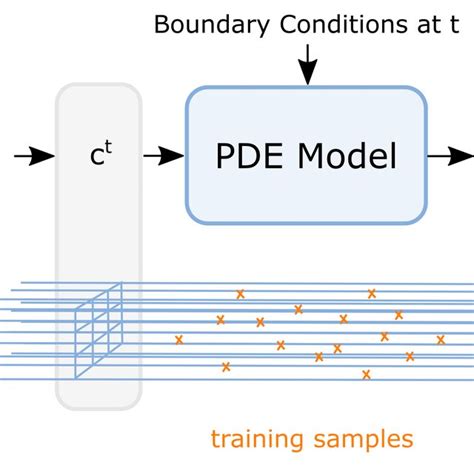 Boundary Conditions at t

$c^t$

PDE Model

training samples